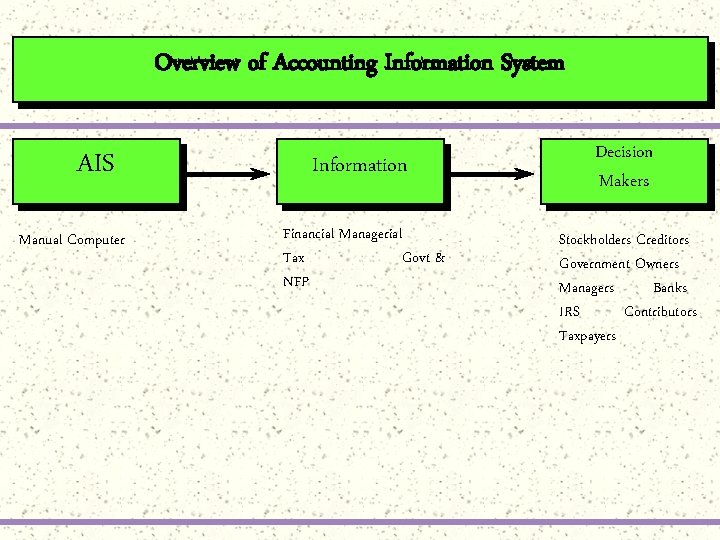 Overview of Accounting Information System

AIS

Information

Decision Makers

Manual Computer

Financial Managerial Tax Govt & NFP

Stockholders Creditors Government Owners Managers Banks IRS Contributors Taxpayers